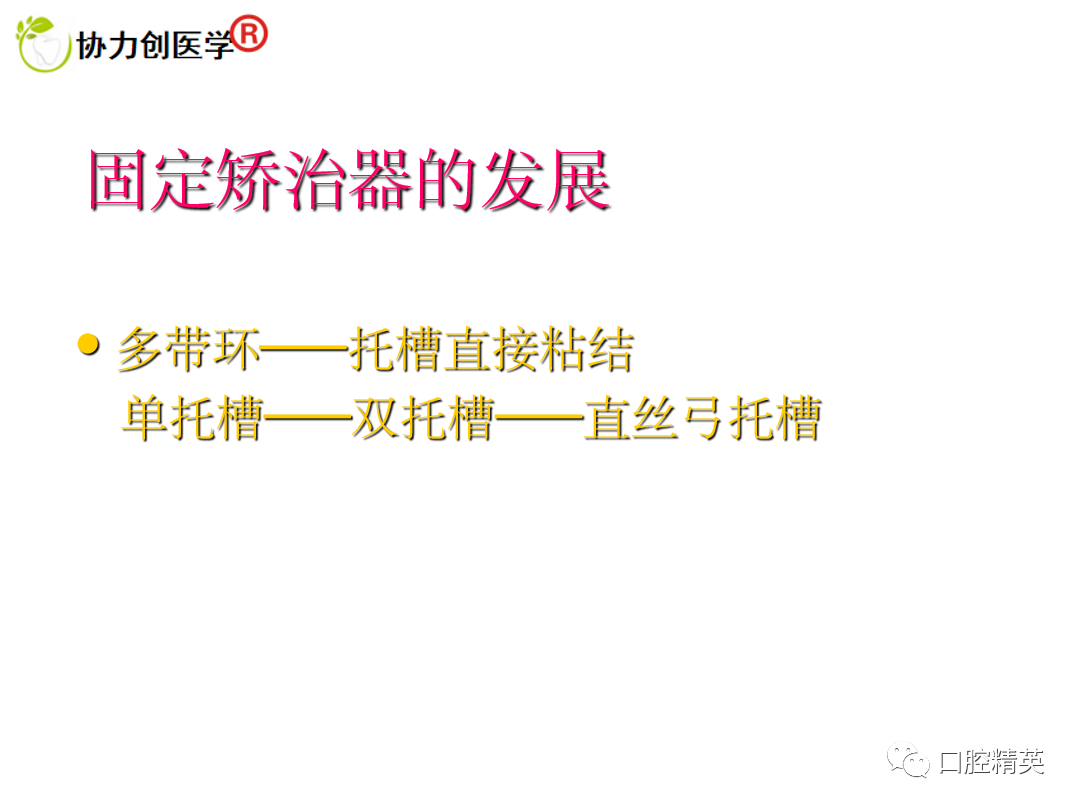 协力创医学®

固定矫治器的发展

• 多带环——托槽直接粘结
单托槽——双托槽——直丝弓托槽

口腔精英